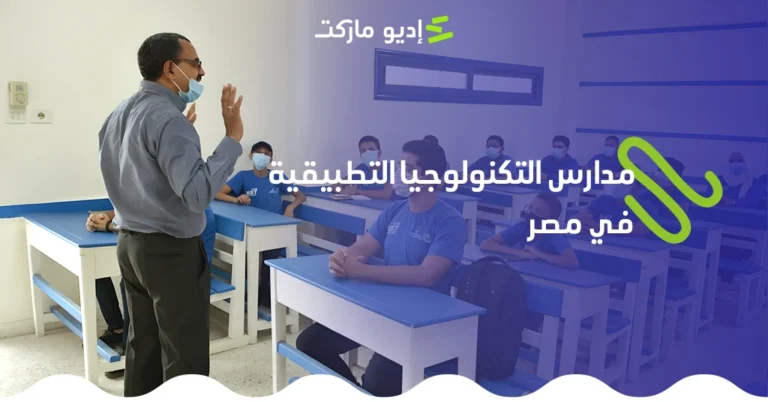 إديو ماركت

مدارس التكنولوجيا التطبيقية
في مصر